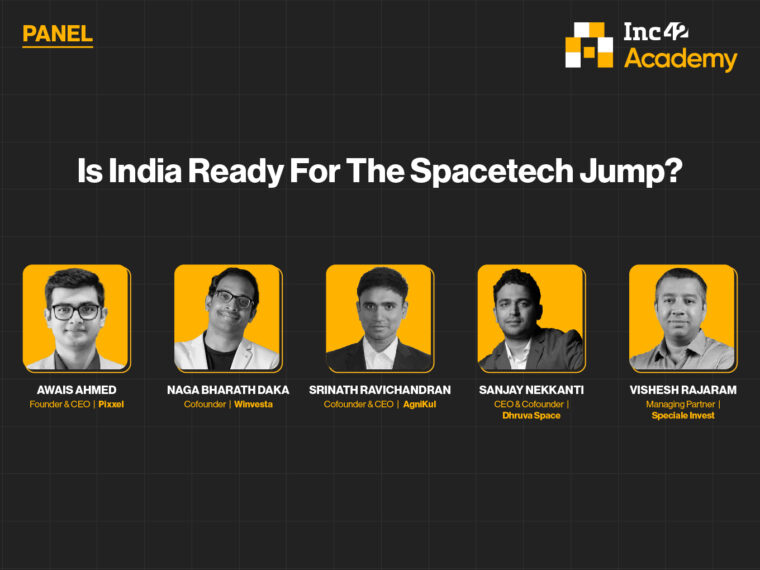 PANEL

Inc42 Academy

Is India Ready For The Spacetech Jump?

AWAIS AHMED
Founder & CEO | Pixxel

NAGA BHARATH DAKA
Cofounder | Winvesta

SRINATH RAVICHANDRAN
Cofounder & CEO | AgniKul

SANJAY NEKKANTI
CEO & Cofounder | Dhruva Space

VISHESH RAJARAM
Managing Partner | Speciale Invest